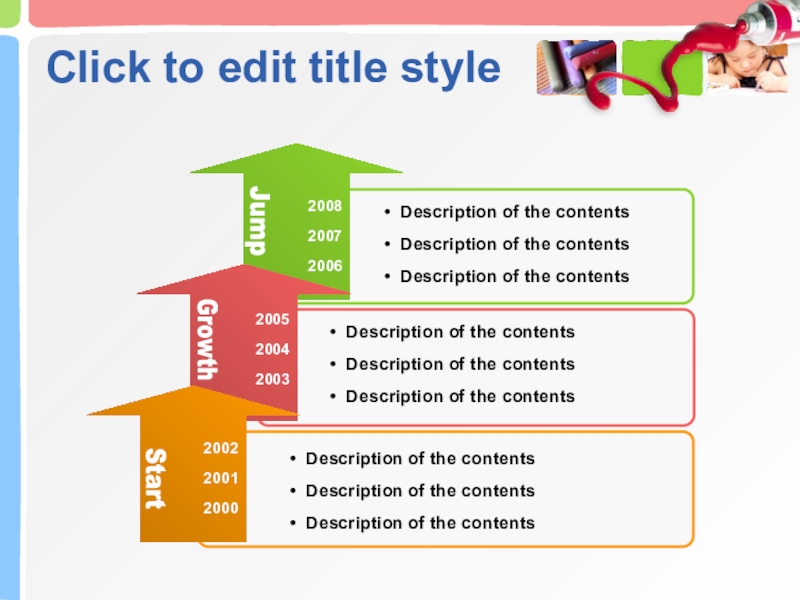 Click to edit title style

Jump
2008
2007
2006
• Description of the contents
• Description of the contents
• Description of the contents

Growth
2005
2004
2003
• Description of the contents
• Description of the contents
• Description of the contents

Start
2002
2001
2000
• Description of the contents
• Description of the contents
• Description of the contents